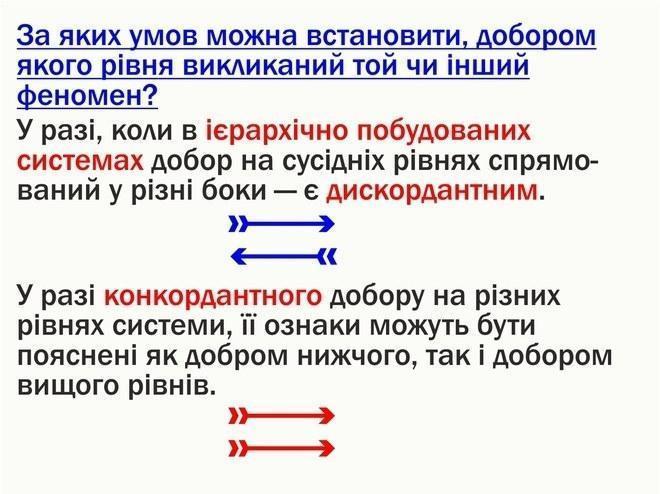 За яких умов можна встановити, добором якого рівня викликаний той чи інший феномен?

У разі, коли в ієрархічно побудованих системах добор на сусідніх рівнях спрямований у різні боки — є дискордантним.

У разі конкордантного добору на різних рівнях системи, її ознаки можуть бути пояснені як добром нижчого, так і добором вищого рівнів.